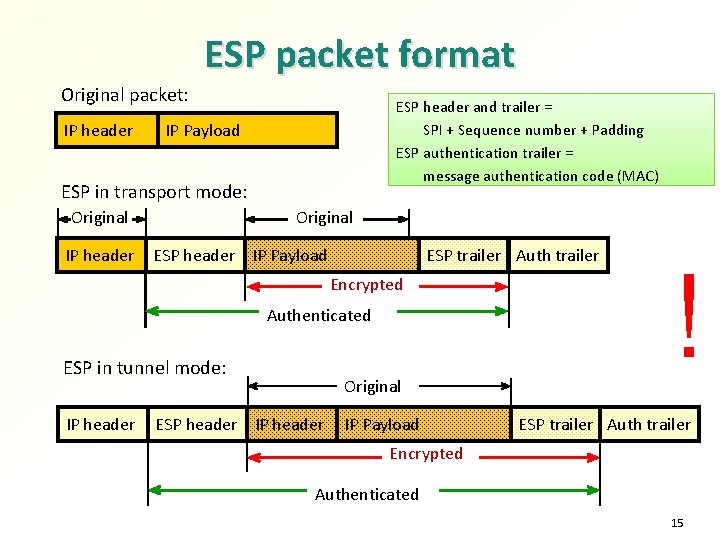 ESP packet format

Original packet:

IP header | IP Payload

ESP header and trailer =
SPI + Sequence number + Padding
ESP authentication trailer =
message authentication code (MAC)

ESP in transport mode:

Original

Original

IP header | ESP header | IP Payload | ESP trailer | Auth trailer

Encrypted

Authenticated

!

ESP in tunnel mode:

Original

IP header | ESP header | IP header | IP Payload | ESP trailer | Auth trailer

Encrypted

Authenticated

15